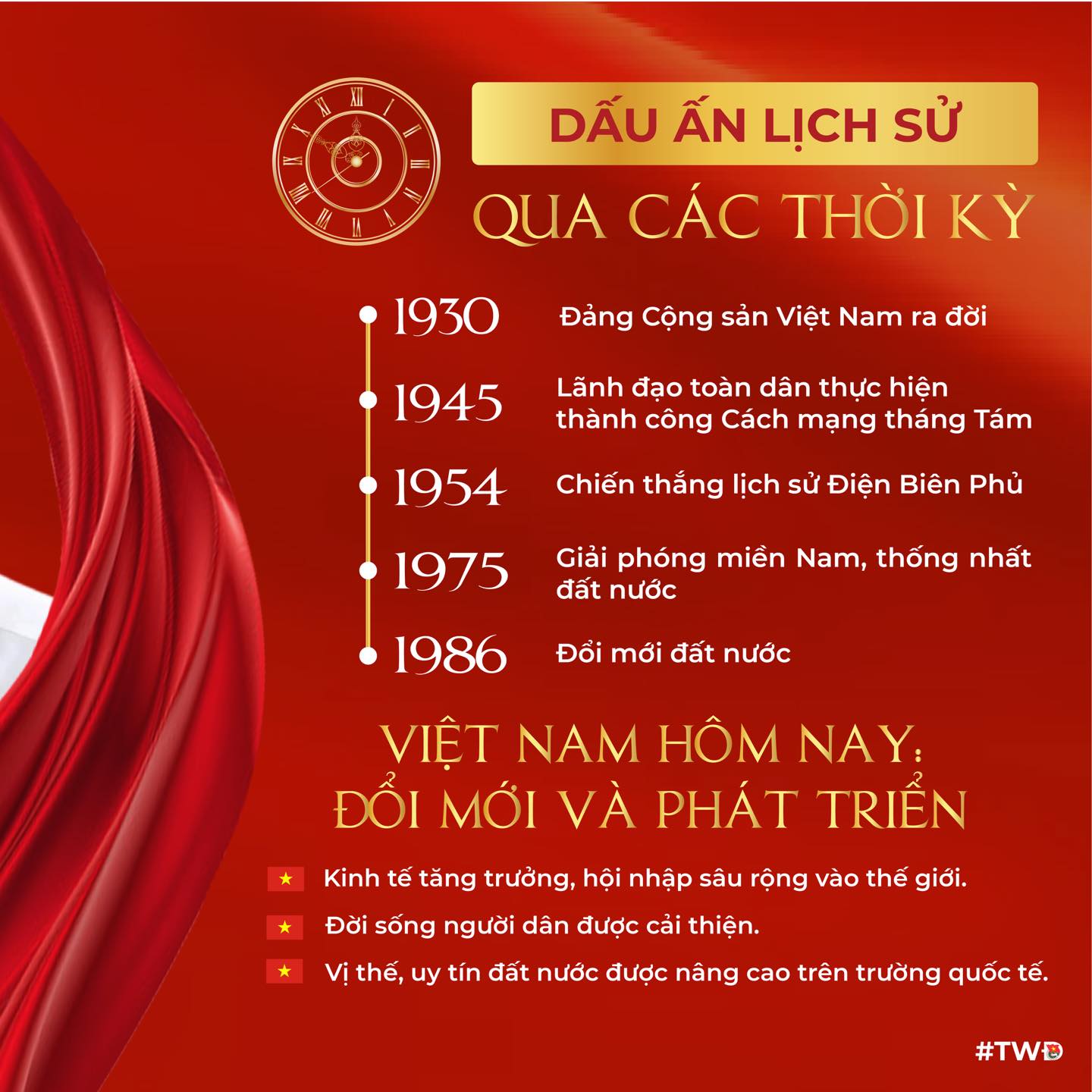 DẤU ẤN LỊCH SỬ

QUA CÁC THỜI KỲ

1930 Đảng Cộng sản Việt Nam ra đời

1945 Lãnh đạo toàn dân thực hiện thành công Cách mạng tháng Tám

1954 Chiến thắng lịch sử Điện Biên Phủ

1975 Giải phóng miền Nam, thống nhất đất nước

1986 Đổi mới đất nước

VIỆT NAM HÔM NAY: ĐỔI MỚI VÀ PHÁT TRIỂN

Kinh tế tăng trưởng, hội nhập sâu rộng vào thế giới.

Đời sống người dân được cải thiện.

Vị thế, uy tín đất nước được nâng cao trên trường quốc tế.

#TWĐ